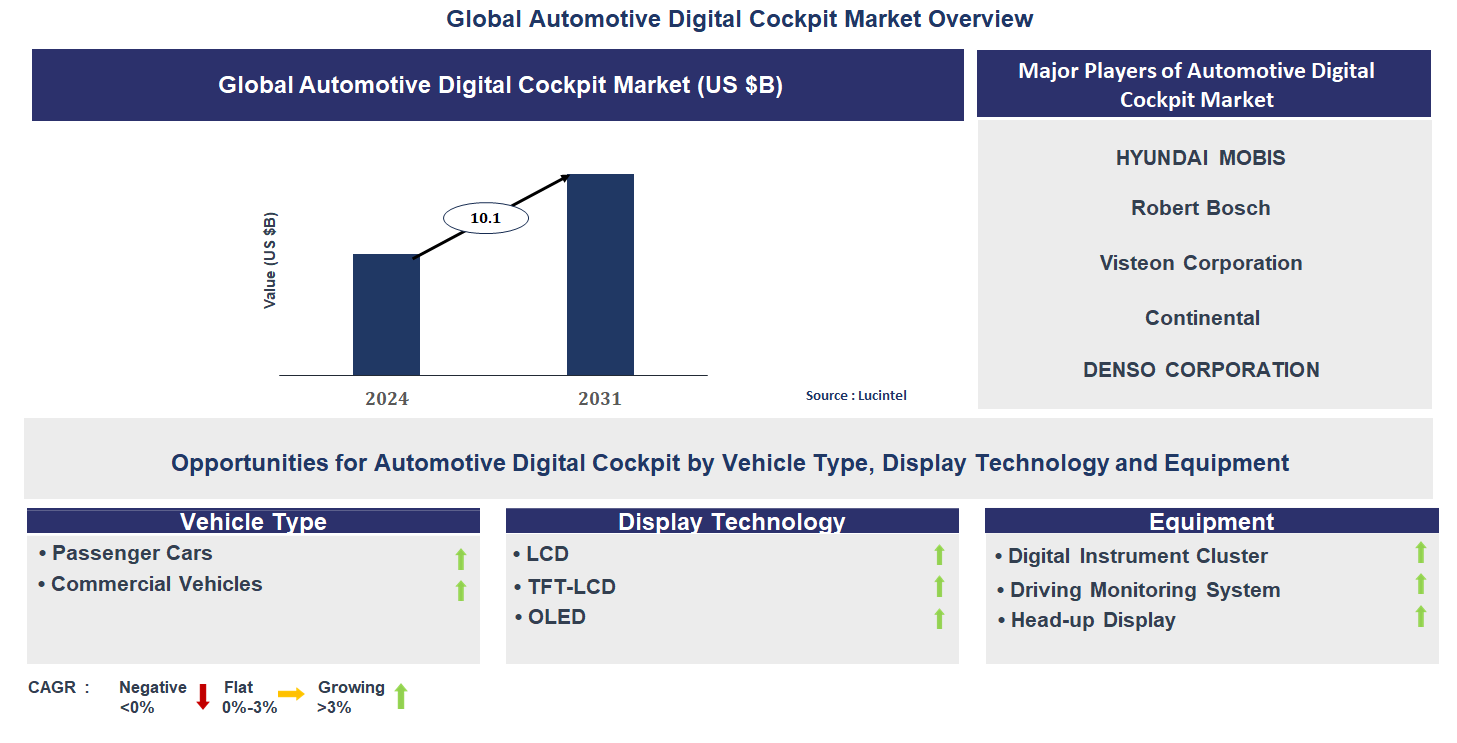 Global Automotive Digital Cockpit Market Overview

Global Automotive Digital Cockpit Market (US $B)

Value (US $B)

10.1

2024

2031

Source : Lucintel

Major Players of Automotive Digital Cockpit Market

HYUNDAI MOBIS

Robert Bosch

Visteon Corporation

Continental

DENSO CORPORATION

Opportunities for Automotive Digital Cockpit by Vehicle Type, Display Technology and Equipment

Vehicle Type

• Passenger Cars
• Commercial Vehicles

Display Technology

• LCD
• TFT-LCD
• OLED

Equipment

• Digital Instrument Cluster
• Driving Monitoring System
• Head-up Display

CAGR : Negative <0% Flat 0%-3% Growing >3%